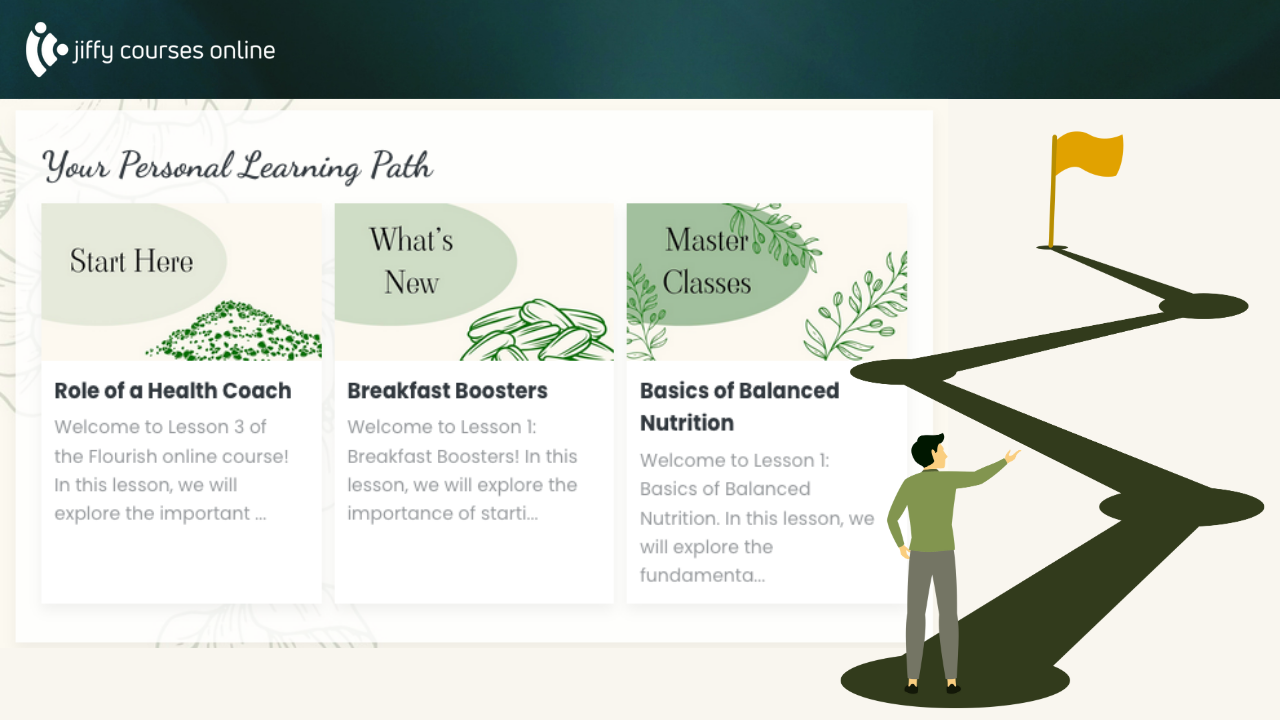 jiffy courses online

Your Personal Learning Path

Start Here

Role of a Health Coach

Welcome to Lesson 3 of the Flourish online course! In this lesson, we will explore the important ...

What's New

Breakfast Boosters

Welcome to Lesson 1: Breakfast Boosters! In this lesson, we will explore the importance of starti...

Master Classes

Basics of Balanced Nutrition

Welcome to Lesson 1: Basics of Balanced Nutrition. In this lesson, we will explore the fundamenta...